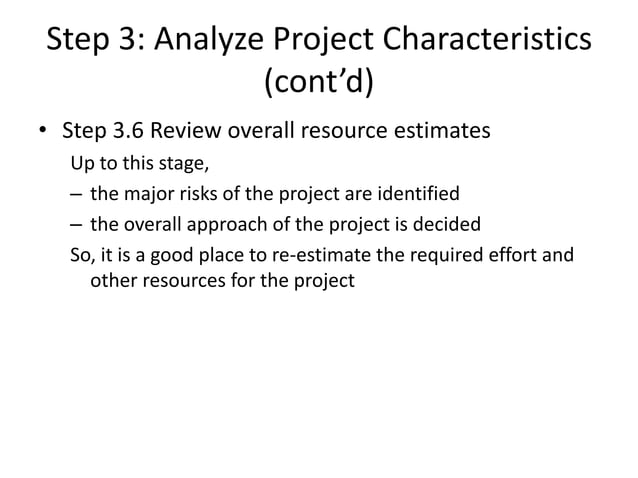 Step 3: Analyze Project Characteristics (cont’d)

• Step 3.6 Review overall resource estimates

Up to this stage,

– the major risks of the project are identified

– the overall approach of the project is decided

So, it is a good place to re-estimate the required effort and other resources for the project